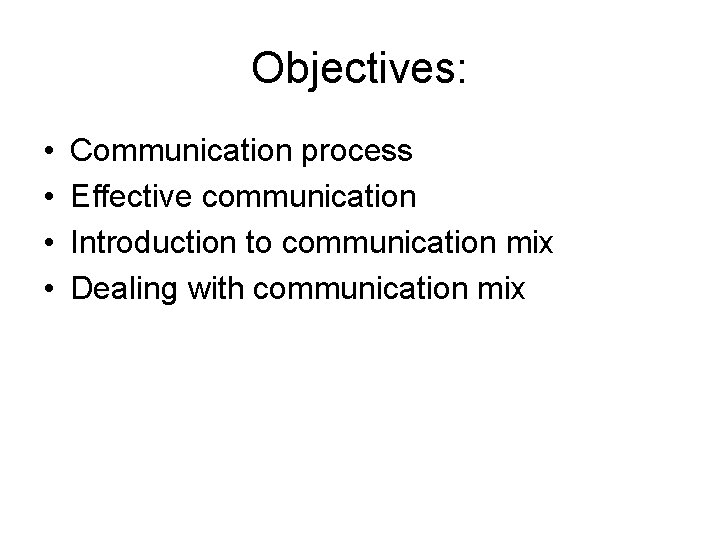 Objectives:

• Communication process
• Effective communication
• Introduction to communication mix
• Dealing with communication mix